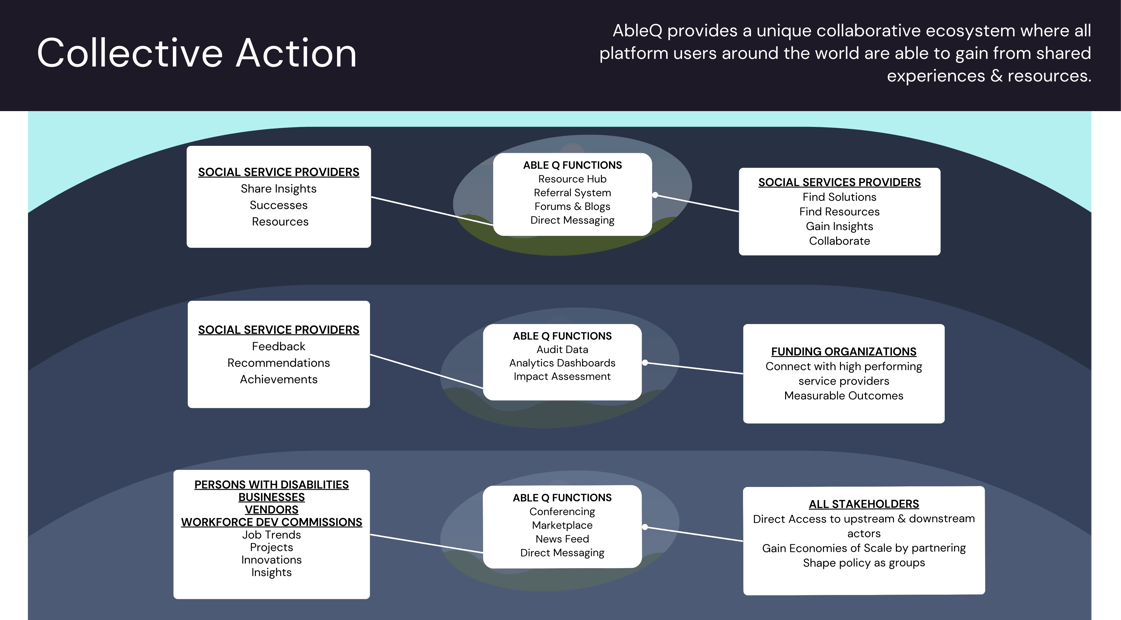 Collective Action

AbleQ provides a unique collaborative ecosystem where all platform users around the world are able to gain from shared experiences & resources.

SOCIAL SERVICE PROVIDERS
Share Insights
Successes
Resources

ABLE Q FUNCTIONS
Resource Hub
Referral System
Forums & Blogs
Direct Messaging

SOCIAL SERVICES PROVIDERS
Find Solutions
Find Resources
Gain Insights
Collaborate

SOCIAL SERVICE PROVIDERS
Feedback
Recommendations
Achievements

ABLE Q FUNCTIONS
Audit Data
Analytics Dashboards
Impact Assessment

FUNDING ORGANIZATIONS
Connect with high performing service providers
Measurable Outcomes

PERSONS WITH DISABILITIES
BUSINESSES
VENDORS
WORKFORCE DEV COMMISSIONS
Job Trends
Projects
Innovations
Insights

ABLE Q FUNCTIONS
Conferencing
Marketplace
News Feed
Direct Messaging

ALL STAKEHOLDERS
Direct Access to upstream & downstream actors
Gain Economies of Scale by partnering
Shape policy as groups